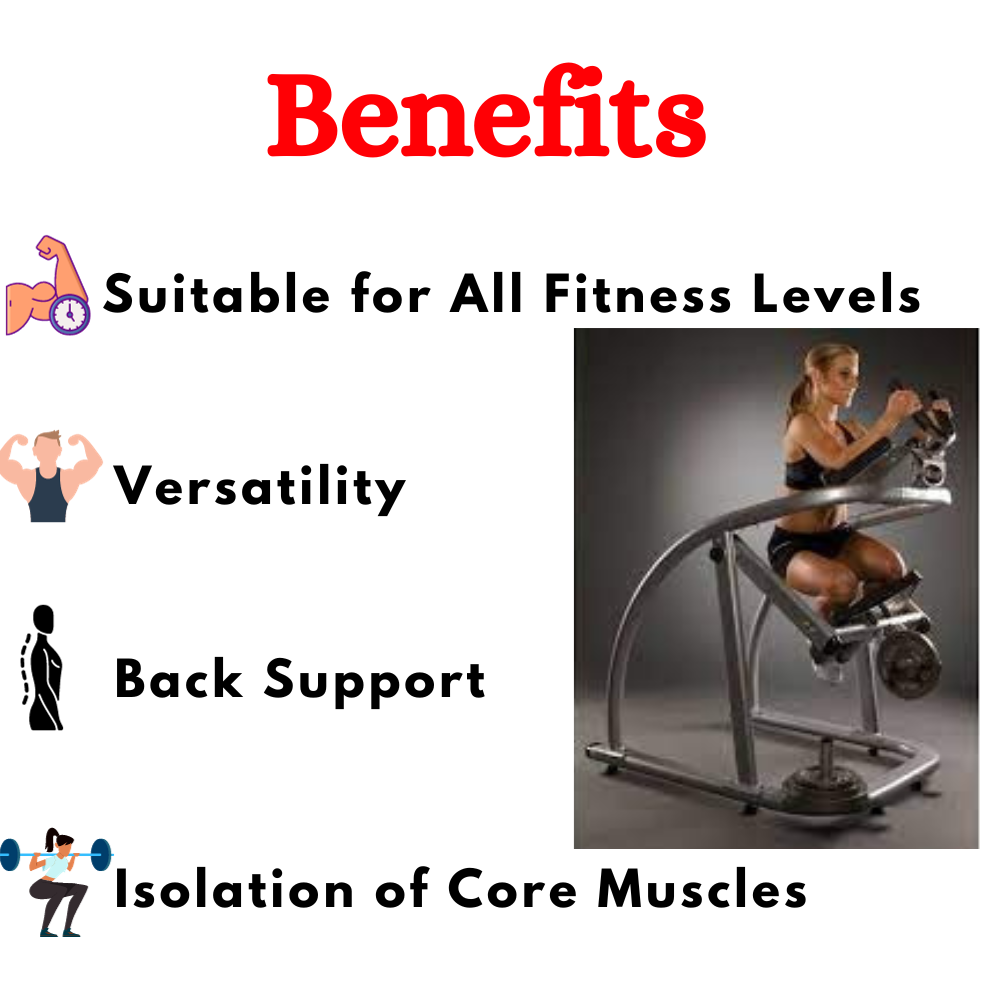 Benefits

Suitable for All Fitness Levels

Versatility

Back Support

Isolation of Core Muscles